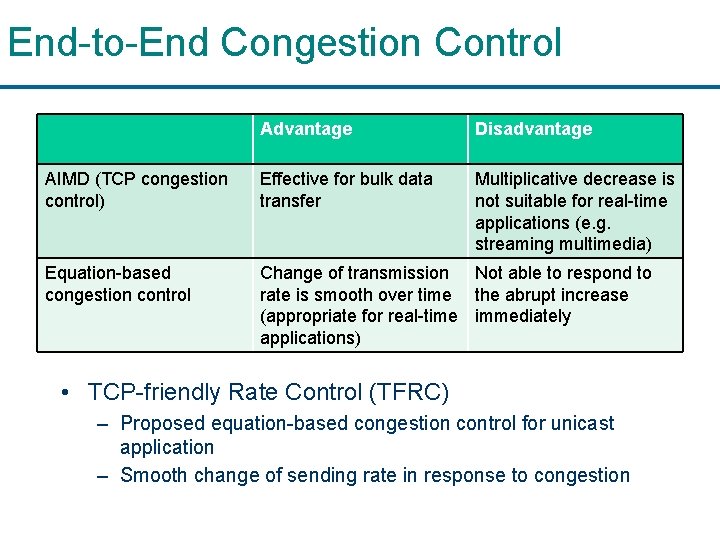 End-to-End Congestion Control

| | Advantage | Disadvantage |
|---|---|---|
| AIMD (TCP congestion control) | Effective for bulk data transfer | Multiplicative decrease is not suitable for real-time applications (e.g. streaming multimedia) |
| Equation-based congestion control | Change of transmission rate is smooth over time (appropriate for real-time applications) | Not able to respond to the abrupt increase immediately |

• TCP-friendly Rate Control (TFRC)
– Proposed equation-based congestion control for unicast application
– Smooth change of sending rate in response to congestion